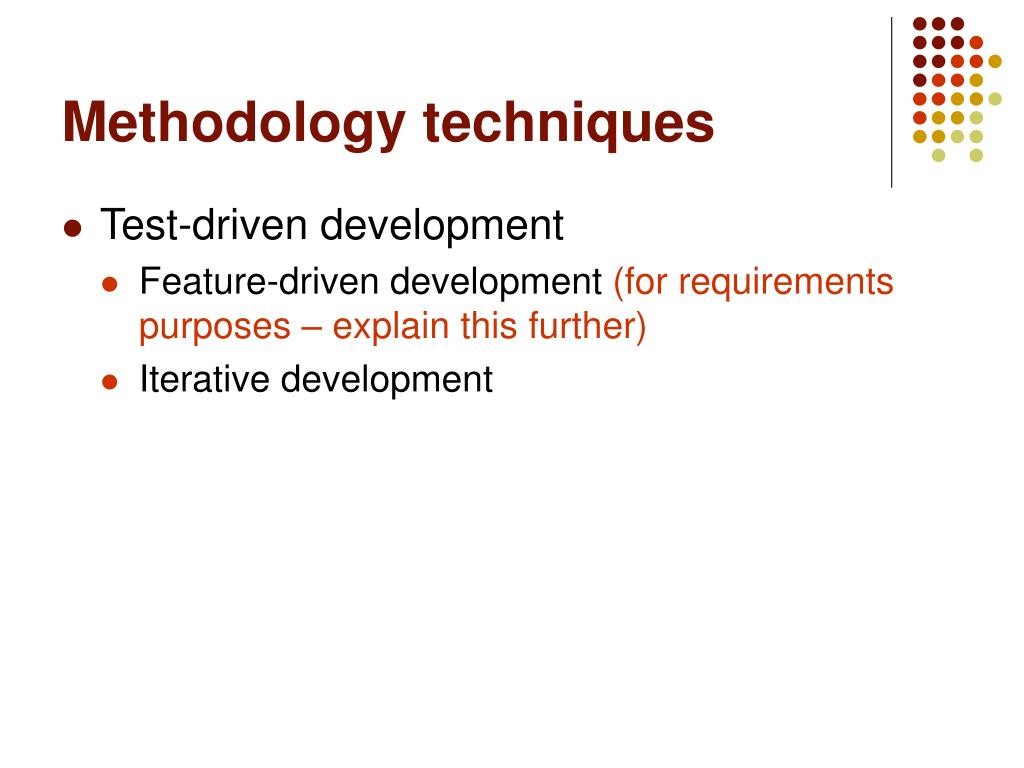 Methodology techniques

- Test-driven development
  - Feature-driven development (for requirements purposes – explain this further)
  - Iterative development